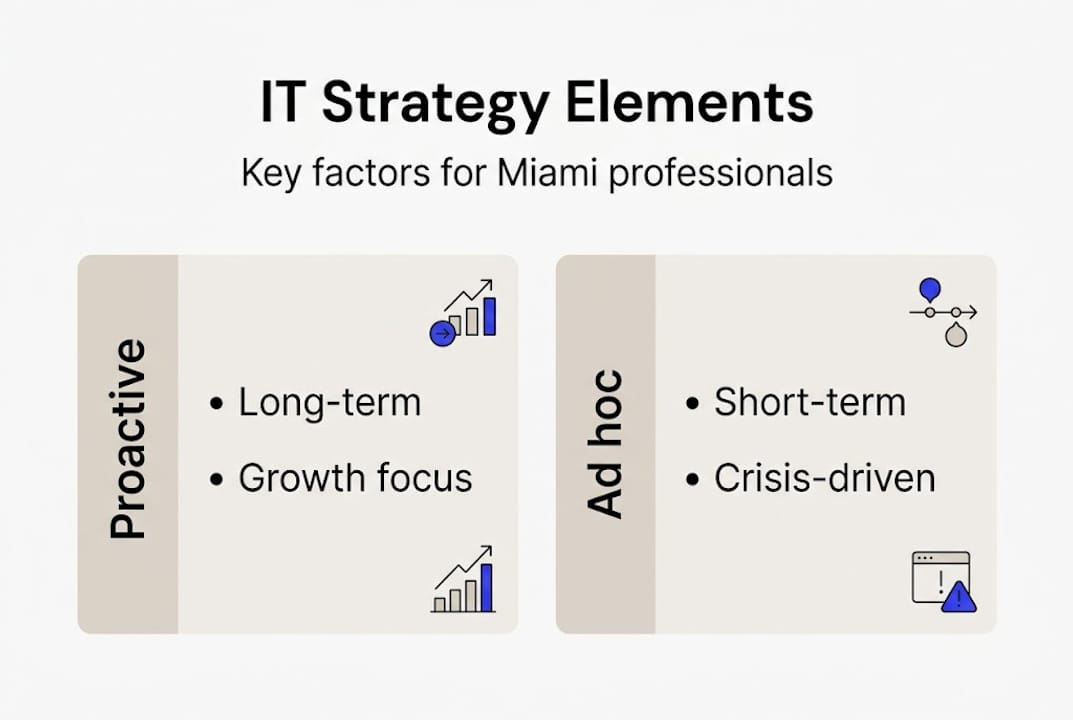 IT Strategy Elements

Key factors for Miami professionals

Proactive

• Long-term
• Growth focus

Ad hoc

• Short-term
• Crisis-driven